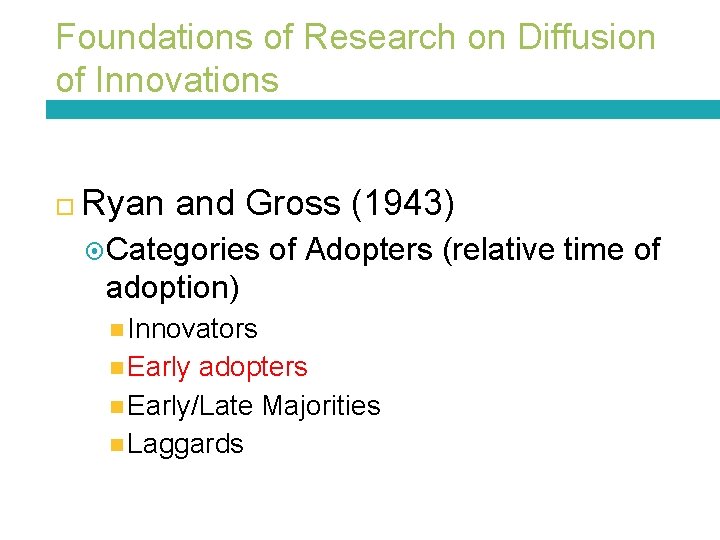 Foundations of Research on Diffusion of Innovations

Ryan and Gross (1943)

Categories of Adopters (relative time of adoption)

Innovators

Early adopters

Early/Late Majorities

Laggards